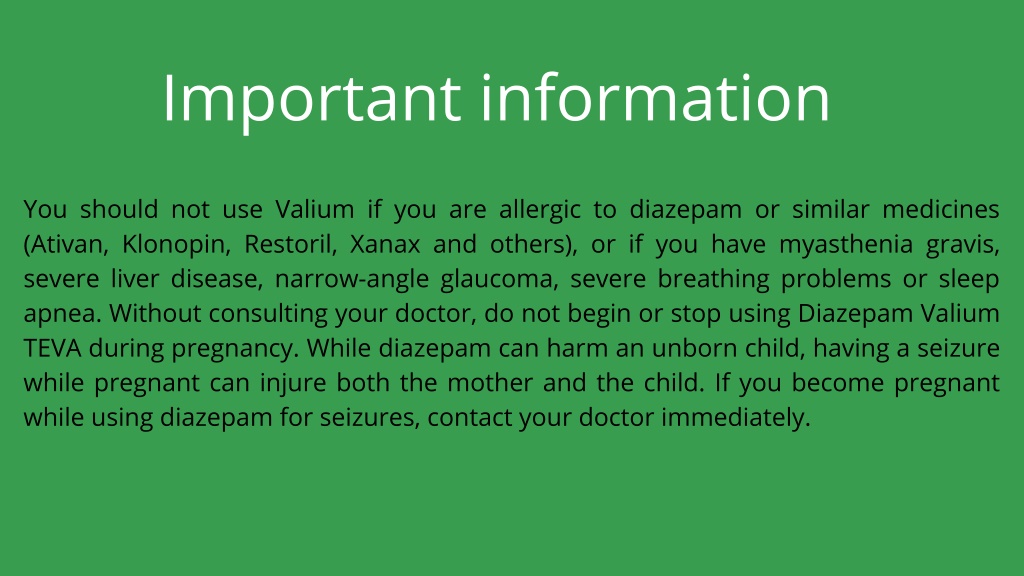 Important information

You should not use Valium if you are allergic to diazepam or similar medicines (Ativan, Klonopin, Restoril, Xanax and others), or if you have myasthenia gravis, severe liver disease, narrow-angle glaucoma, severe breathing problems or sleep apnea. Without consulting your doctor, do not begin or stop using Diazepam Valium TEVA during pregnancy. While diazepam can harm an unborn child, having a seizure while pregnant can injure both the mother and the child. If you become pregnant while using diazepam for seizures, contact your doctor immediately.